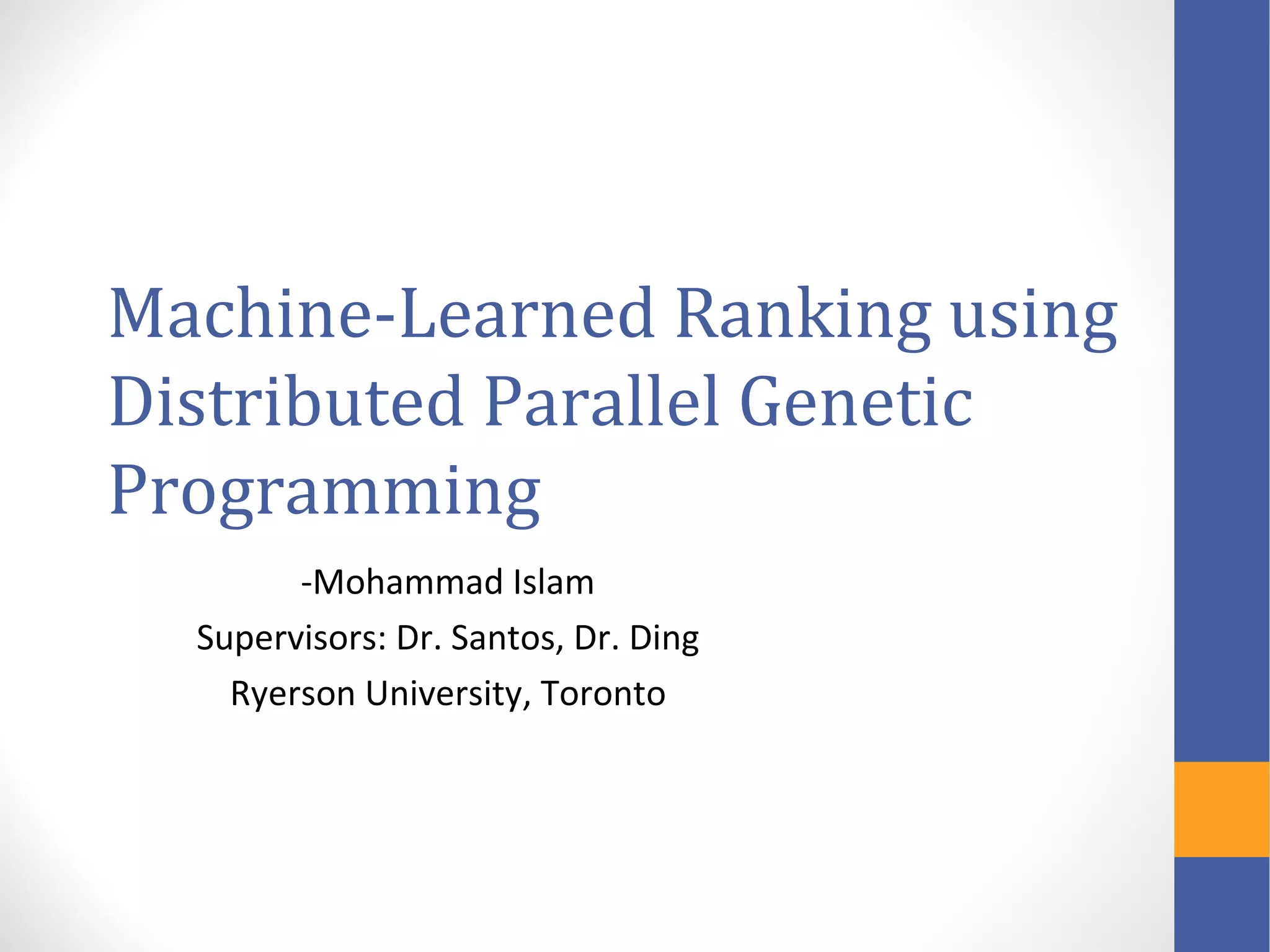 Machine-Learned Ranking using Distributed Parallel Genetic Programming

-Mohammad Islam

Supervisors: Dr. Santos, Dr. Ding

Ryerson University, Toronto